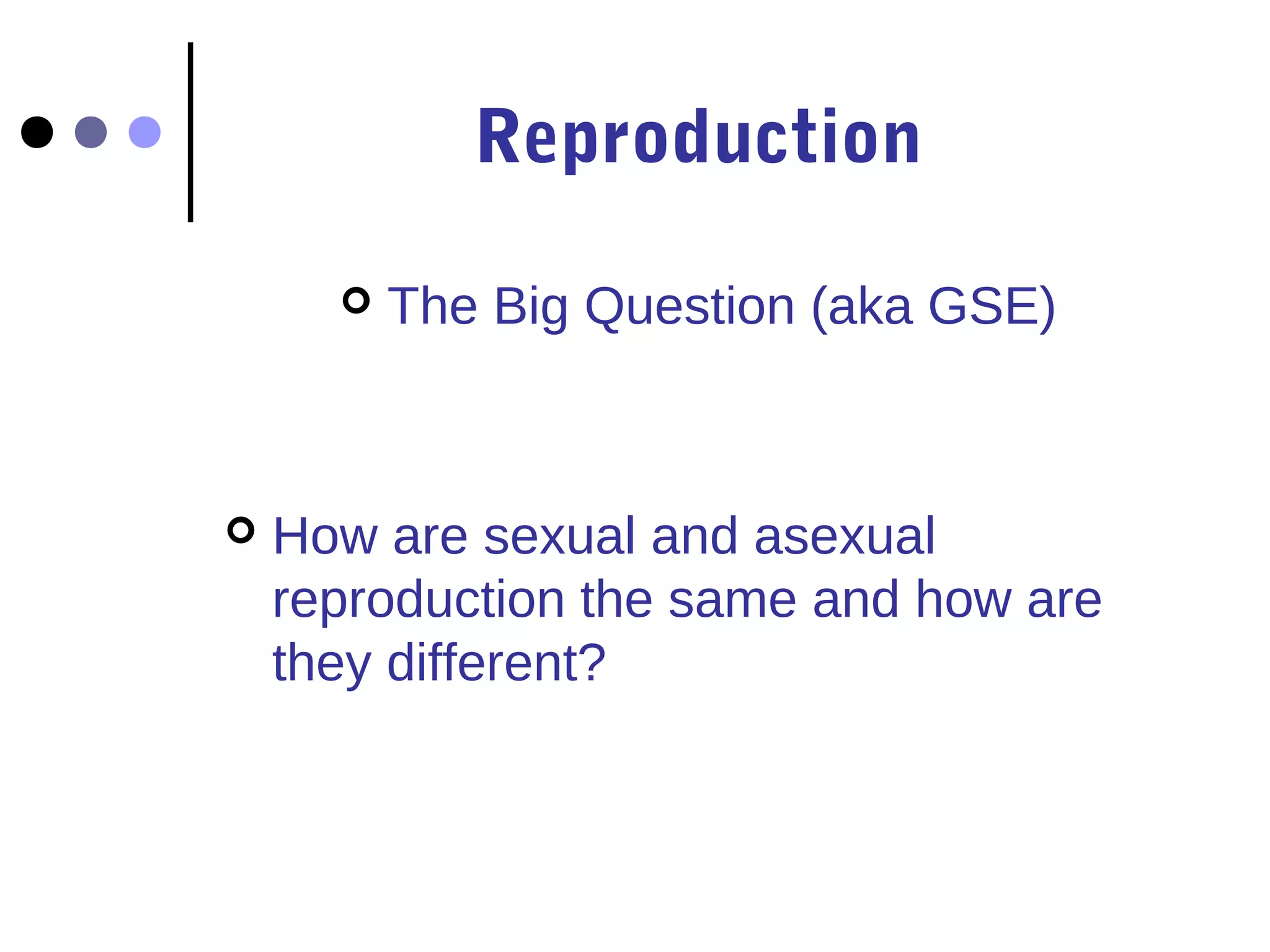 Reproduction

The Big Question (aka GSE)

How are sexual and asexual reproduction the same and how are they different?